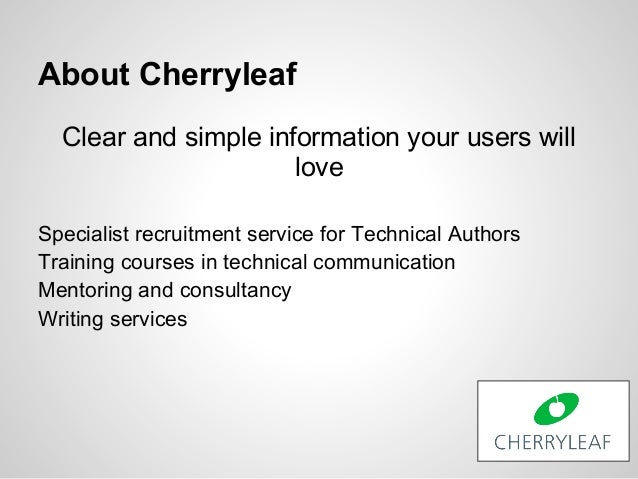 About Cherryleaf

Clear and simple information your users will love

Specialist recruitment service for Technical Authors
Training courses in technical communication
Mentoring and consultancy
Writing services

CHERRYLEAF